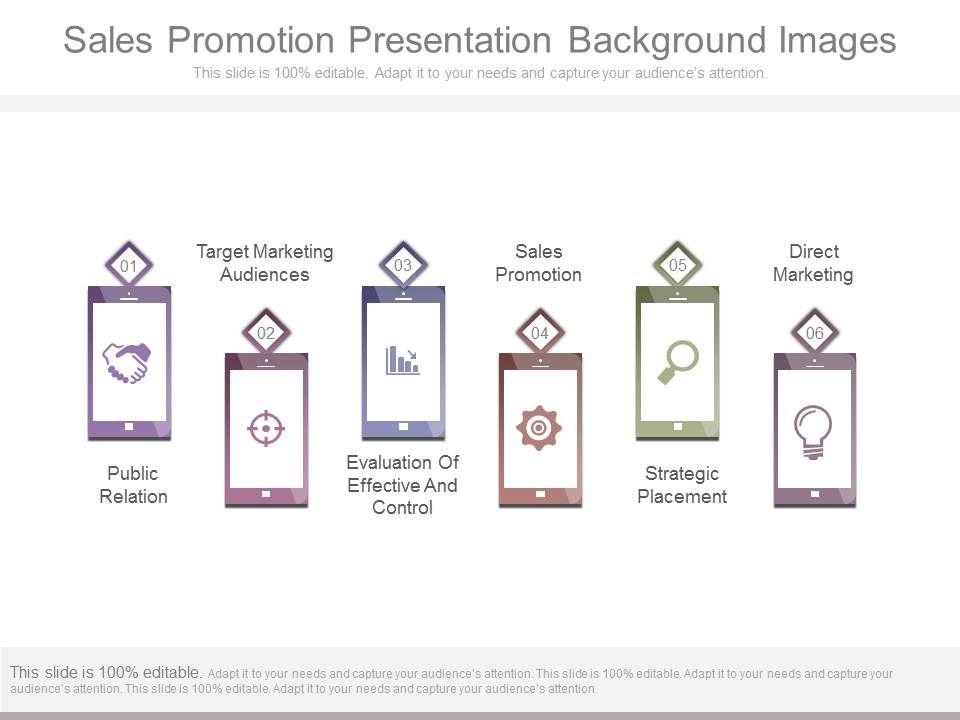 Sales Promotion Presentation Background Images

This slide is 100% editable. Adapt it to your needs and capture your audience's attention.

01

Public Relation

Target Marketing Audiences

02

03

Evaluation Of Effective And Control

Sales Promotion

04

05

Strategic Placement

Direct Marketing

06

This slide is 100% editable. Adapt it to your needs and capture your audience's attention. This slide is 100% editable. Adapt it to your needs and capture your audience's attention. This slide is 100% editable. Adapt it to your needs and capture your audience's attention.